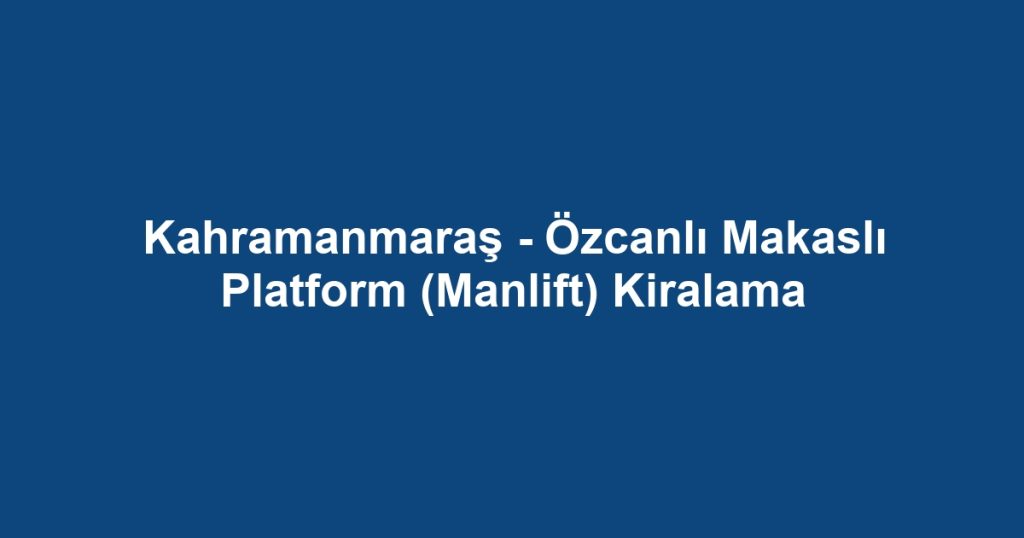 Kahramanmaraş - Özcanlı Makaslı Platform (Manlift) Kiralama